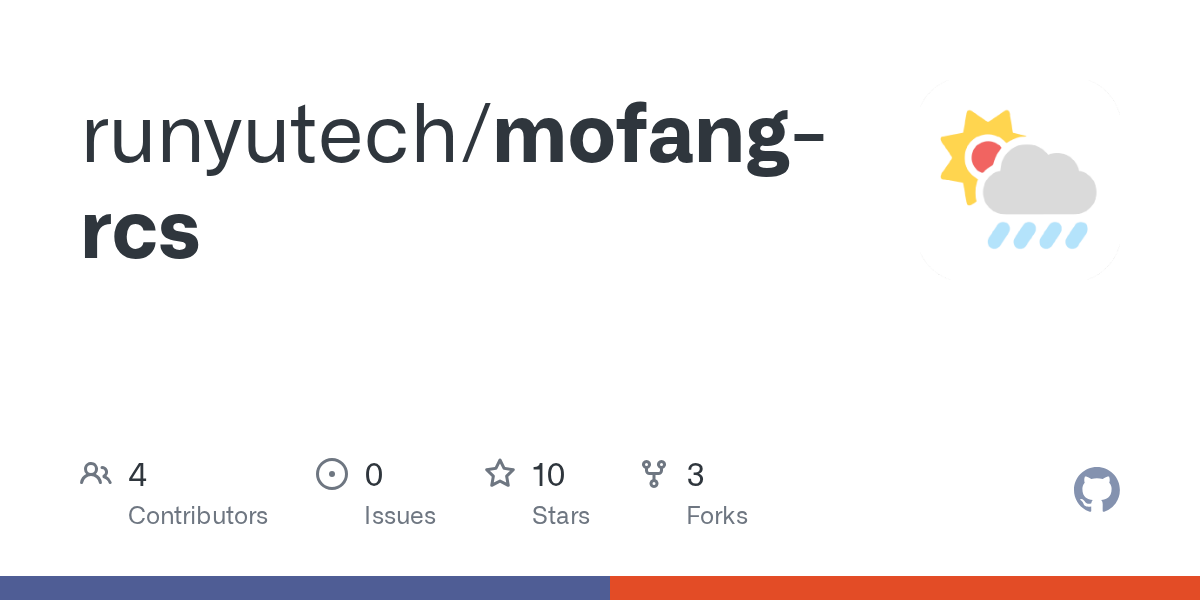 runyutech/mofang-rcs

4
Contributors

0
Issues

10
Stars

3
Forks